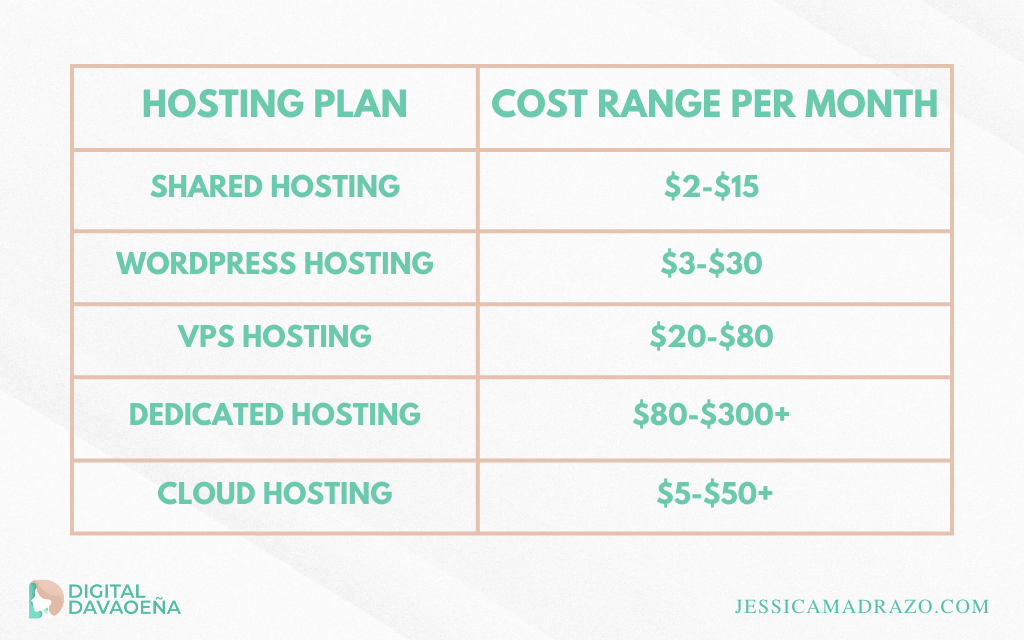 | HOSTING PLAN | COST RANGE PER MONTH |
|---|---|
| SHARED HOSTING | \$2-\$15 |
| WORDPRESS HOSTING | \$3-\$30 |
| VPS HOSTING | \$20-\$80 |
| DEDICATED HOSTING | \$80-\$300+ |
| CLOUD HOSTING | \$5-\$50+ |

DIGITAL DAVAOEÑA

JESSICAMADRAZO.COM